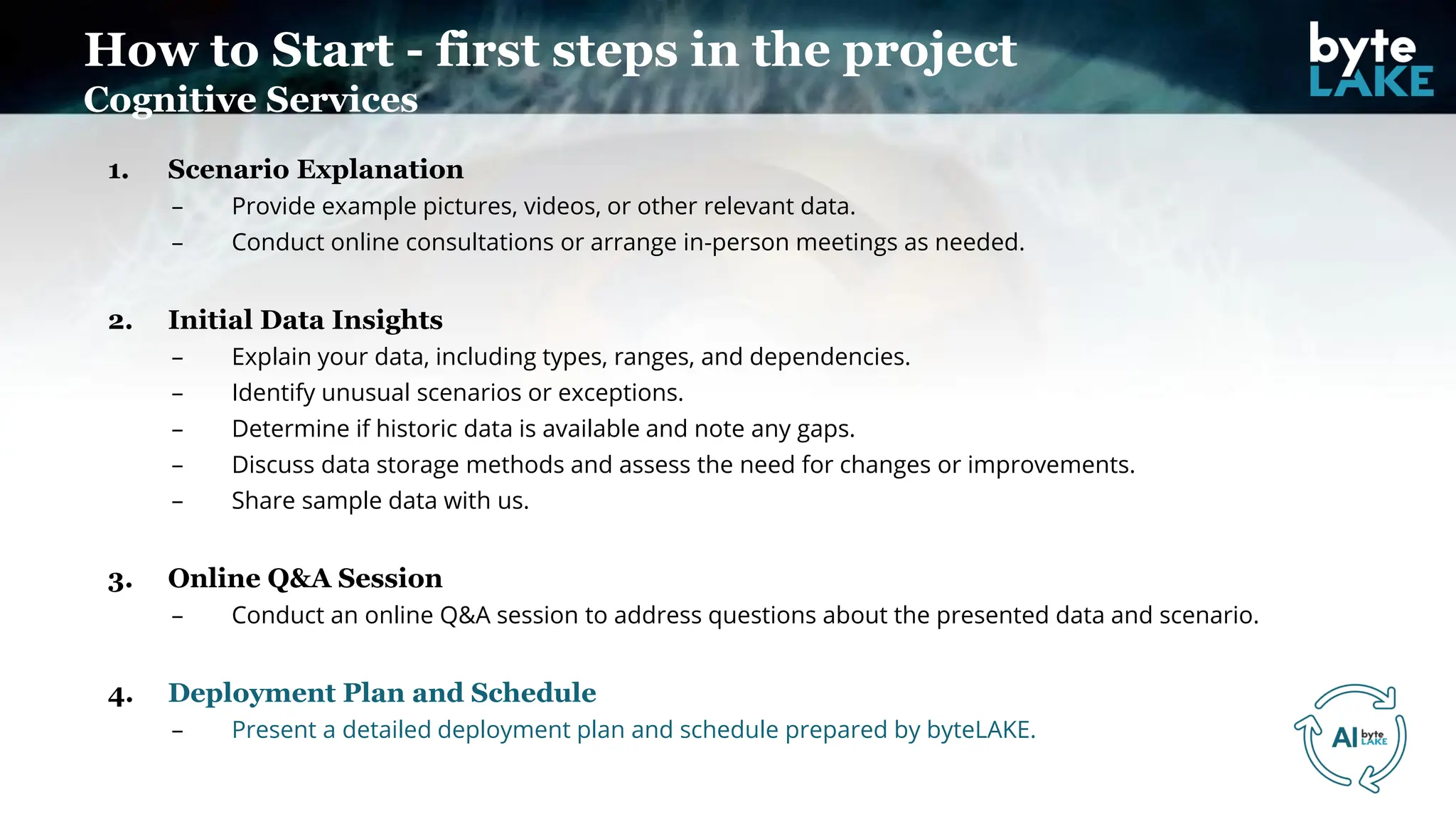 How to Start - first steps in the project
Cognitive Services

byte LAKE

1. Scenario Explanation
– Provide example pictures, videos, or other relevant data.
– Conduct online consultations or arrange in-person meetings as needed.

2. Initial Data Insights
– Explain your data, including types, ranges, and dependencies.
– Identify unusual scenarios or exceptions.
– Determine if historic data is available and note any gaps.
– Discuss data storage methods and assess the need for changes or improvements.
– Share sample data with us.

3. Online Q&A Session
– Conduct an online Q&A session to address questions about the presented data and scenario.

4. Deployment Plan and Schedule
– Present a detailed deployment plan and schedule prepared by byteLAKE.

AI byte LAKE